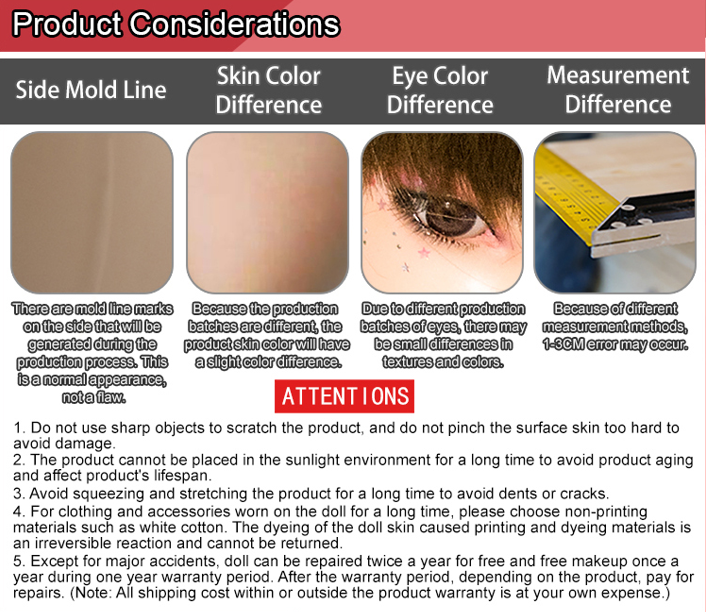 Product Considerations

Side Mold Line

Skin Color Difference

Eye Color Difference

Measurement Difference

There are mold line marks on the side that will be generated during the production process. This is a normal appearance, not a flaw.

Because the production batches are different, the product skin color will have a slight color difference.

Due to different production batches of eyes, there may be small differences in textures and colors.

Because of different measurement methods, 1-3CM error may occur.

ATTENTIONS

1. Do not use sharp objects to scratch the product, and do not pinch the surface skin too hard to avoid damage.
2. The product cannot be placed in the sunlight environment for a long time to avoid product aging and affect product's lifespan.
3. Avoid squeezing and stretching the product for a long time to avoid dents or cracks.
4. For clothing and accessories worn on the doll for a long time, please choose non-printing materials such as white cotton. The dyeing of the doll skin caused printing and dyeing materials is an irreversible reaction and cannot be returned.
5. Except for major accidents, doll can be repaired twice a year for free and free makeup once a year during one year warranty period. After the warranty period, depending on the product, pay for repairs. (Note: All shipping cost within or outside the product warranty is at your own expense.)